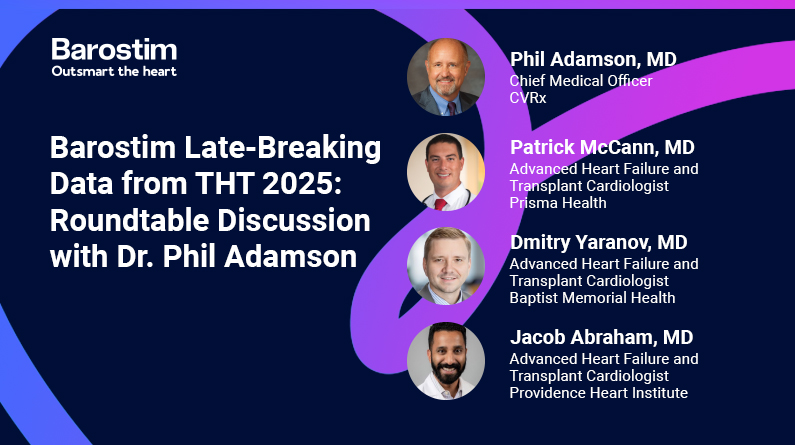 Barostim
Outsmart the heart

Barostim Late-Breaking Data from THT 2025: Roundtable Discussion with Dr. Phil Adamson

Phil Adamson, MD
Chief Medical Officer
CVRx

Patrick McCann, MD
Advanced Heart Failure and Transplant Cardiologist
Prisma Health

Dmitry Yaranov, MD
Advanced Heart Failure and Transplant Cardiologist
Baptist Memorial Health

Jacob Abraham, MD
Advanced Heart Failure and Transplant Cardiologist
Providence Heart Institute